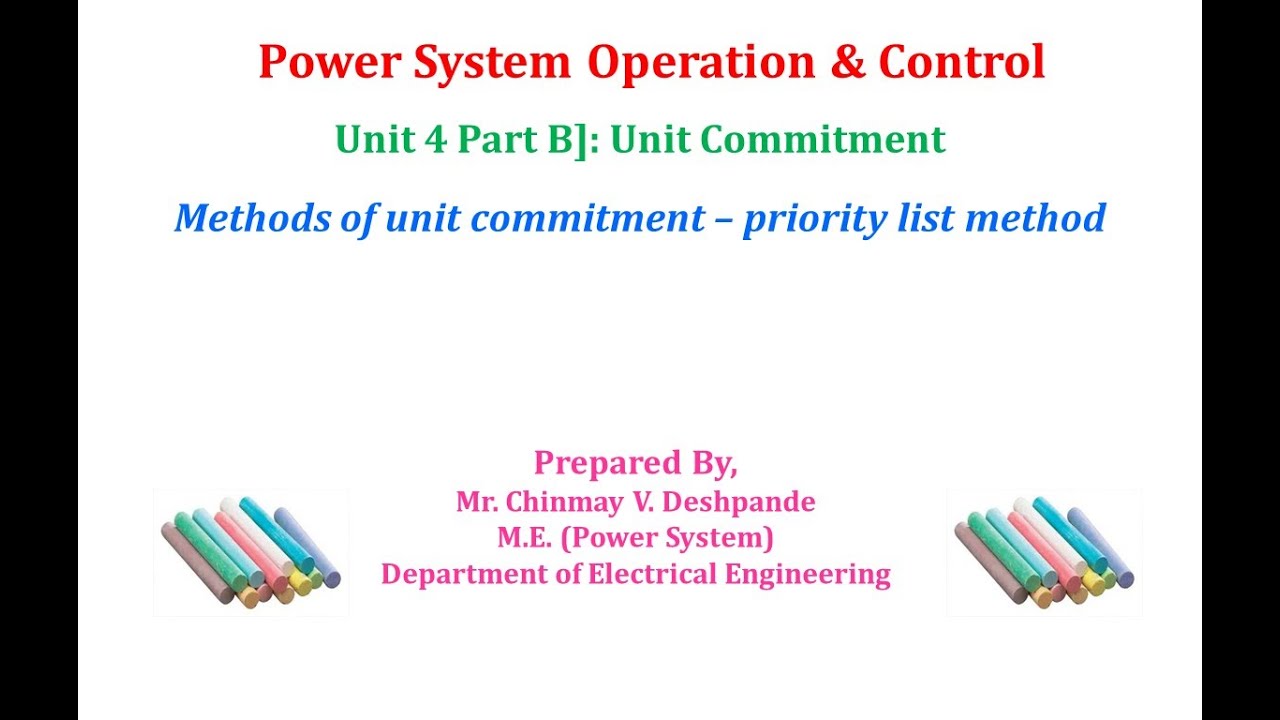 Power System Operation & Control

Unit 4 Part B]: Unit Commitment

Methods of unit commitment – priority list method

Prepared By,
Mr. Chinmay V. Deshpande
M.E. (Power System)
Department of Electrical Engineering